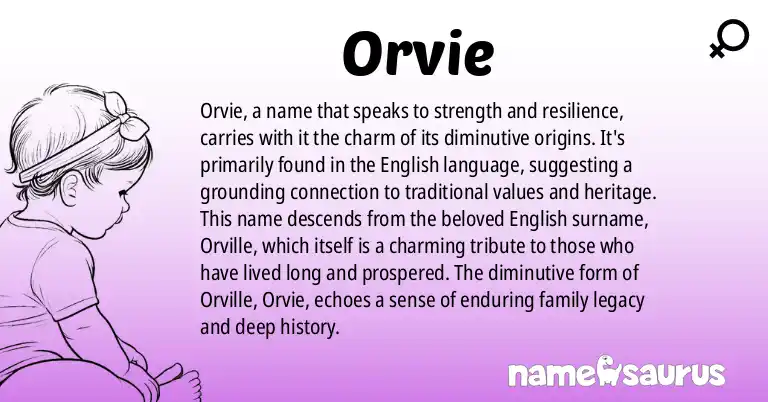 Orvie

Orvie, a name that speaks to strength and resilience, carries with it the charm of its diminutive origins. It's primarily found in the English language, suggesting a grounding connection to traditional values and heritage. This name descends from the beloved English surname, Orville, which itself is a charming tribute to those who have lived long and prospered. The diminutive form of Orville, Orvie, echoes a sense of enduring family legacy and deep history.

namesaurus